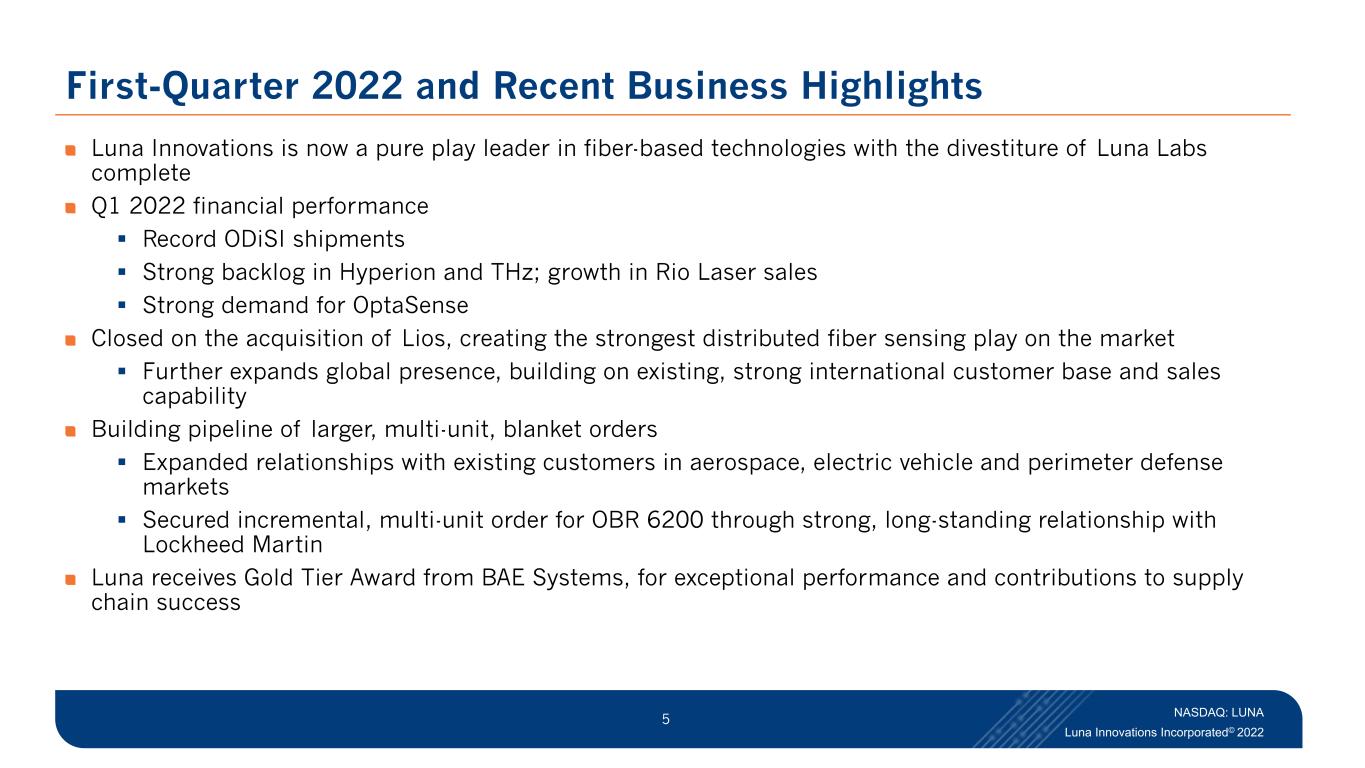 First-Quarter 2022 and Recent Business Highlights

- Luna Innovations is now a pure play leader in fiber-based technologies with the divestiture of Luna Labs complete
- Q1 2022 financial performance
  - Record ODiSI shipments
  - Strong backlog in Hyperion and THz; growth in Rio Laser sales
  - Strong demand for OptaSense
- Closed on the acquisition of Lios, creating the strongest distributed fiber sensing play on the market
  - Further expands global presence, building on existing, strong international customer base and sales capability
- Building pipeline of larger, multi-unit, blanket orders
  - Expanded relationships with existing customers in aerospace, electric vehicle and perimeter defense markets
  - Secured incremental, multi-unit order for OBR 6200 through strong, long-standing relationship with Lockheed Martin
- Luna receives Gold Tier Award from BAE Systems, for exceptional performance and contributions to supply chain success

5

NASDAQ: LUNA
Luna Innovations Incorporated© 2022